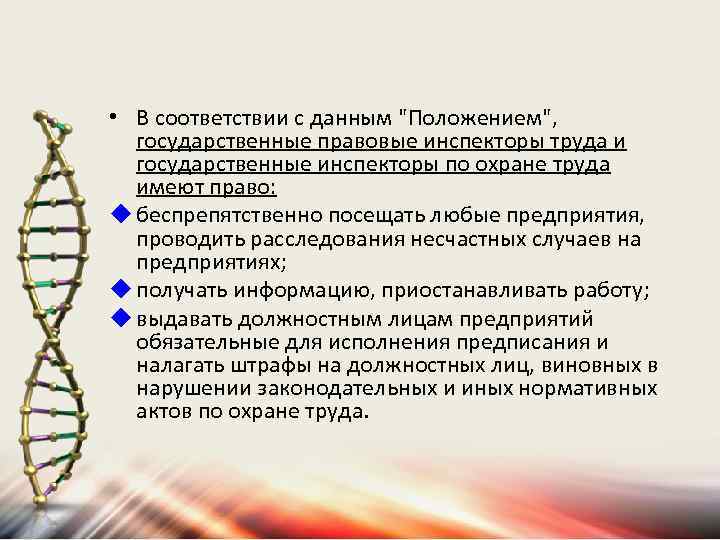 • В соответствии с данным "Положением", государственные правовые инспекторы труда и государственные инспекторы по охране труда имеют право:

◆ беспрепятственно посещать любые предприятия, проводить расследования несчастных случаев на предприятиях;

◆ получать информацию, приостанавливать работу;

◆ выдавать должностным лицам предприятий обязательные для исполнения предписания и налагать штрафы на должностных лиц, виновных в нарушении законодательных и иных нормативных актов по охране труда.